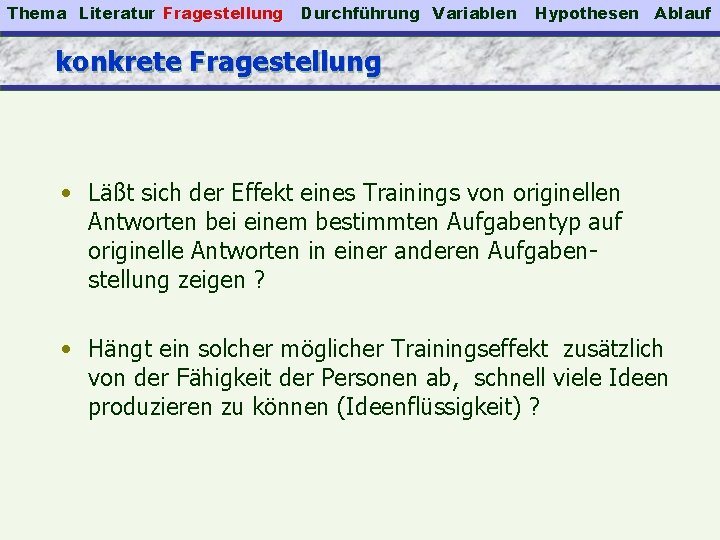 Thema Literatur Fragestellung Durchführung Variablen Hypothesen Ablauf

konkrete Fragestellung

• Läßt sich der Effekt eines Trainings von originellen Antworten bei einem bestimmten Aufgabentyp auf originelle Antworten in einer anderen Aufgabenstellung zeigen ?

• Hängt ein solcher möglicher Trainingseffekt zusätzlich von der Fähigkeit der Personen ab, schnell viele Ideen produzieren zu können (Ideenflüssigkeit) ?